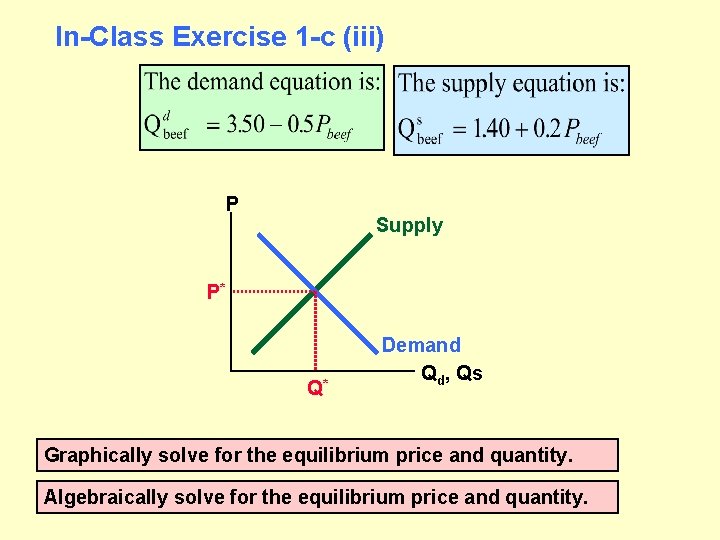 In-Class Exercise 1-c (iii)

The demand equation is:
$Q^{d}_{beef} = 3.50 - 0.5P_{beef}$

The supply equation is:
$Q^{s}_{beef} = 1.40 + 0.2P_{beef}$

P

Supply

$P^*$

Demand

$Q_d$, Qs

$Q^*$

Graphically solve for the equilibrium price and quantity.

Algebraically solve for the equilibrium price and quantity.